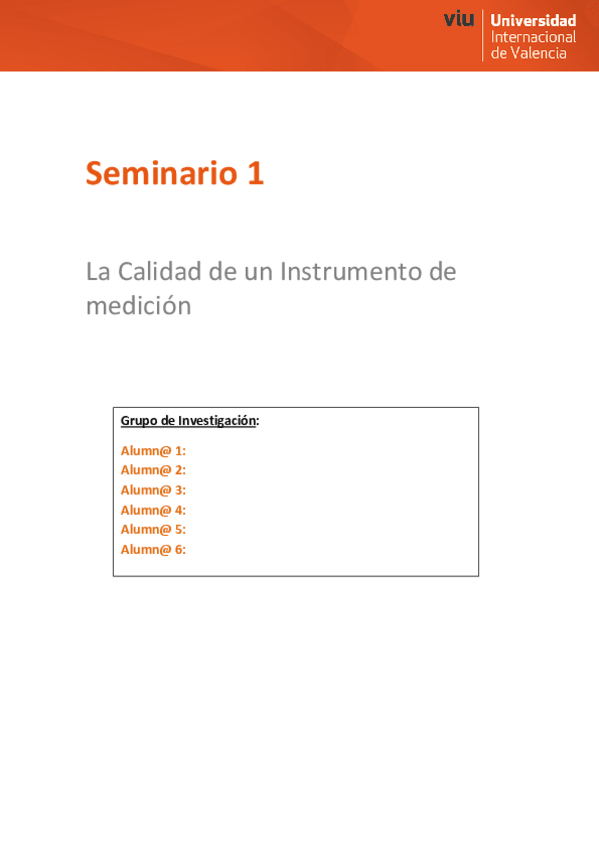 viu Universidad Internacional de Valencia

Seminario 1

La Calidad de un Instrumento de medición

Grupo de Investigación:

Alumn@ 1:
Alumn@ 2:
Alumn@ 3:
Alumn@ 4:
Alumn@ 5:
Alumn@ 6: